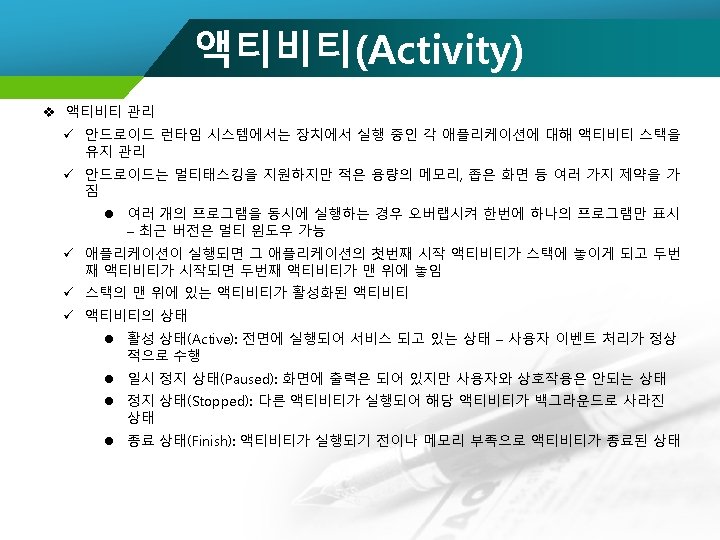 액티비티(Activity)

❖ 액티비티 관리

✓ 안드로이드 런타임 시스템에서는 장치에서 실행 중인 각 애플리케이션에 대해 액티비티 스택을 유지 관리

✓ 안드로이드는 멀티태스킹을 지원하지만 적은 용량의 메모리, 좁은 화면 등 여러 가지 제약을 가짐

● 여러 개의 프로그램을 동시에 실행하는 경우 오버랩시켜 한번에 하나의 프로그램만 표시 – 최근 버전은 멀티 윈도우 가능

✓ 애플리케이션이 실행되면 그 애플리케이션의 첫번째 시작 액티비티가 스택에 놓이게 되고 두번째 액티비티가 시작되면 두번째 액티비티가 맨 위에 놓임

✓ 스택의 맨 위에 있는 액티비티가 활성화된 액티비티

✓ 액티비티의 상태

● 활성 상태(Active): 전면에 실행되어 서비스 되고 있는 상태 – 사용자 이벤트 처리가 정상적으로 수행

● 일시 정지 상태(Paused): 화면에 출력은 되어 있지만 사용자와 상호작용은 안되는 상태

● 정지 상태(Stopped): 다른 액티비티가 실행되어 해당 액티비티가 백그라운드로 사라진 상태

● 종료 상태(Finish): 액티비티가 실행되기 전이나 메모리 부족으로 액티비티가 종료된 상태